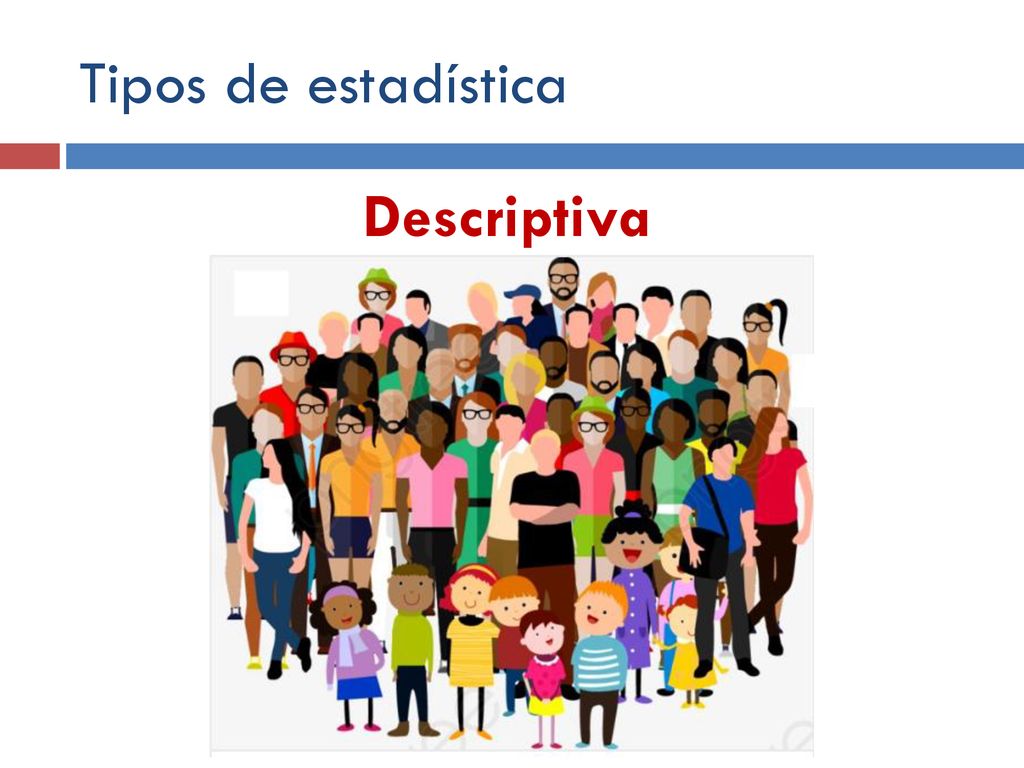 Tipos de estadística

Descriptiva